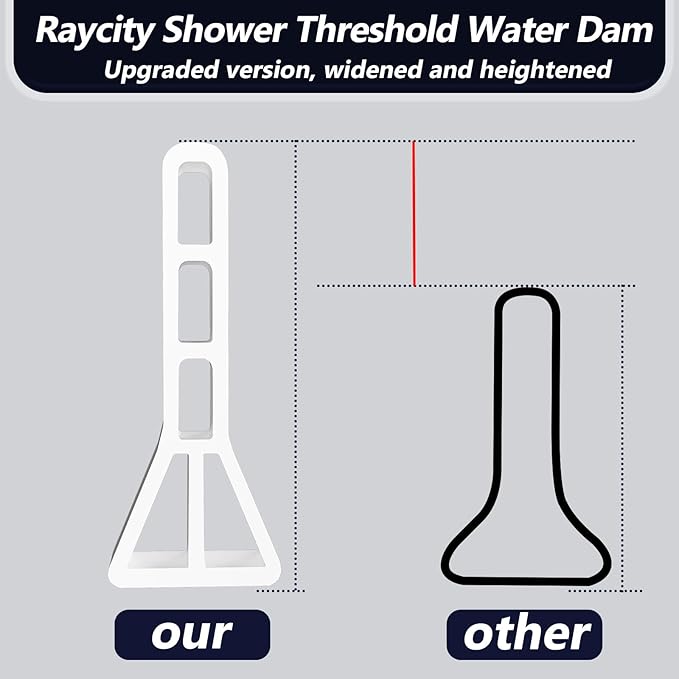 Raycity Shower Threshold Water Dam
Upgraded version, widened and heightened

our

other